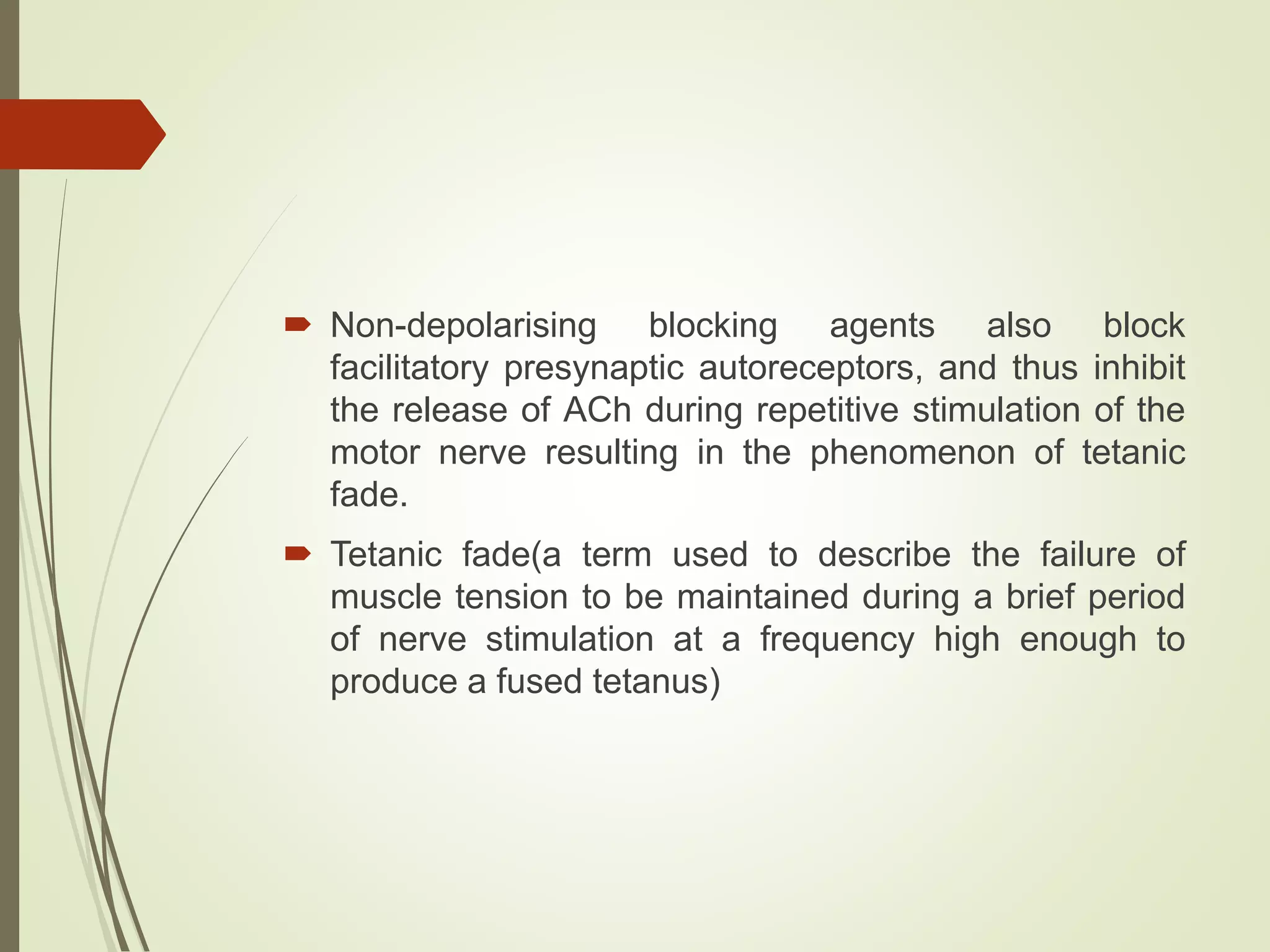 Non-depolarising blocking agents also block facilitatory presynaptic autoreceptors, and thus inhibit the release of ACh during repetitive stimulation of the motor nerve resulting in the phenomenon of tetanic fade.

Tetanic fade(a term used to describe the failure of muscle tension to be maintained during a brief period of nerve stimulation at a frequency high enough to produce a fused tetanus)